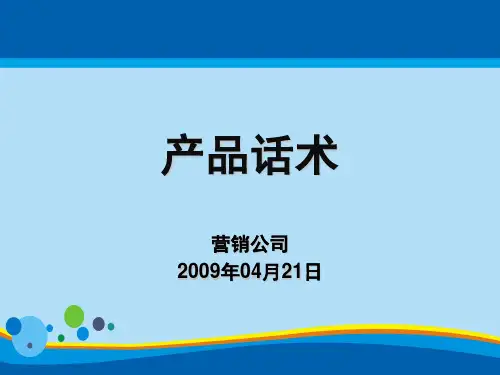 产品话术

营销公司
2009年04月21日